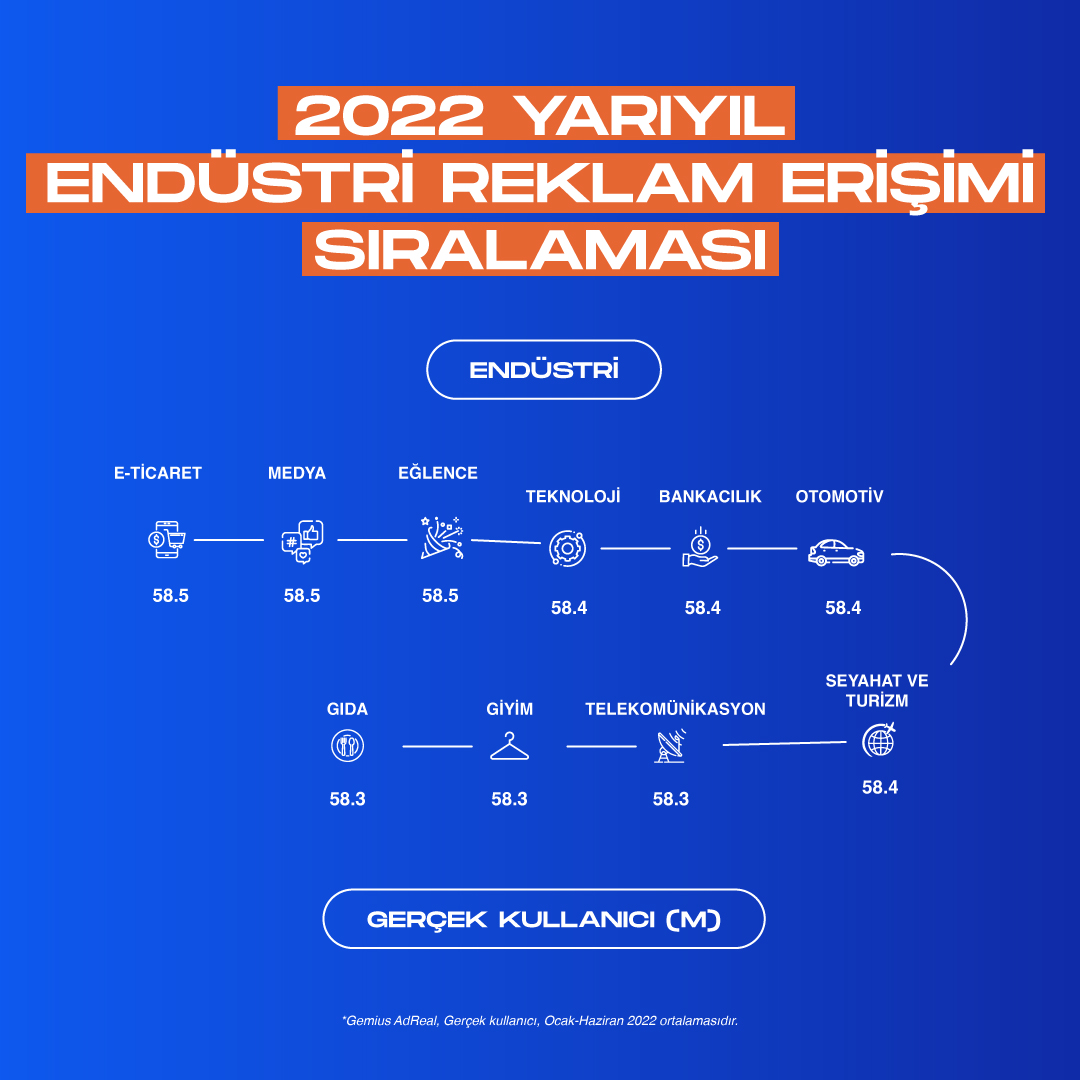 2022 YARIYIL
ENDÜSTRİ REKLAM ERİŞİMİ
SIRALAMASI

ENDÜSTRİ

E-TİCARET
58.5

MEDYA
58.5

EĞLENCE
58.5

TEKNOLOJİ
58.4

BANKACILIK
58.4

OTOMOTİV
58.4

SEYAHAT VE TURİZM
58.4

TELEKOMÜNİKASYON
58.3

GİYİM
58.3

GIDA
58.3

GERÇEK KULLANICI (M)

*Gemius AdReal, Gerçek kullanıcı, Ocak-Haziran 2022 ortalamasıdır.